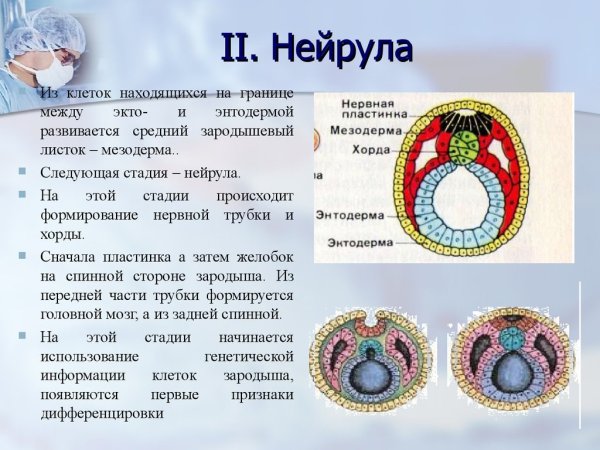 II. Нейрула

Из клеток находящихся на границе между экто- и энтодермой развивается средний зародышевый листок – мезодерма..

Следующая стадия – нейрула.

На этой стадии происходит формирование нервной трубки и хорды.

Сначала пластинка а затем желобок на спинной стороне зародыша. Из передней части трубки формируется головной мозг, а из задней спинной.

На этой стадии начинается использование генетической информации клеток зародыша, появляются первые признаки дифференцировки

Нервная пластинка
Мезодерма
Хорда
Энтодерма
Эктодерма